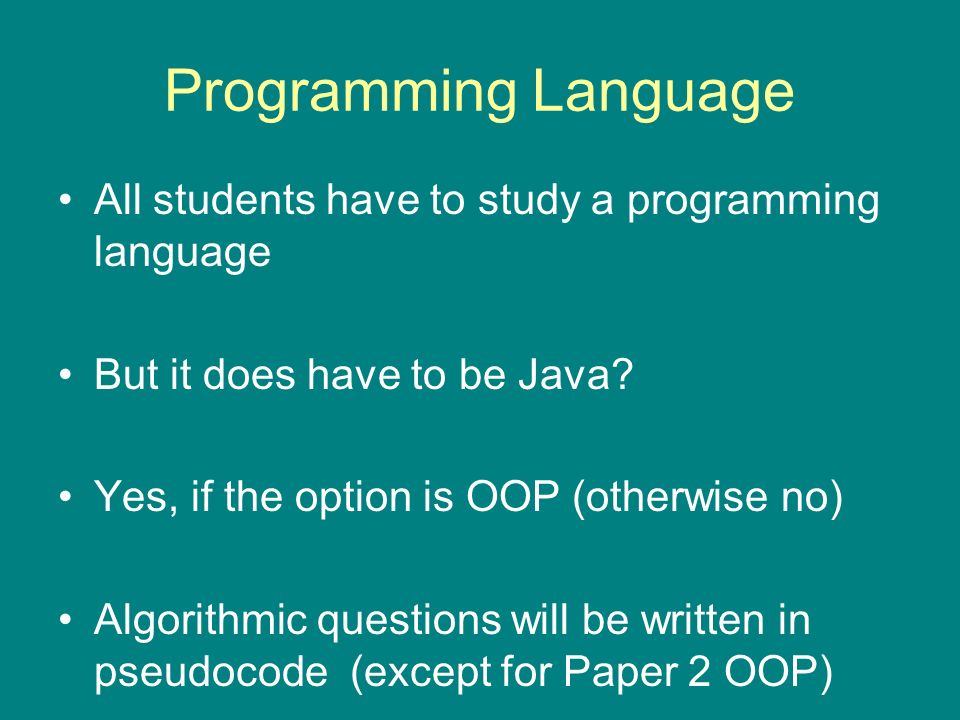 Programming Language

• All students have to study a programming language

• But it does have to be Java?

• Yes, if the option is OOP (otherwise no)

• Algorithmic questions will be written in pseudocode  (except for Paper 2 OOP)